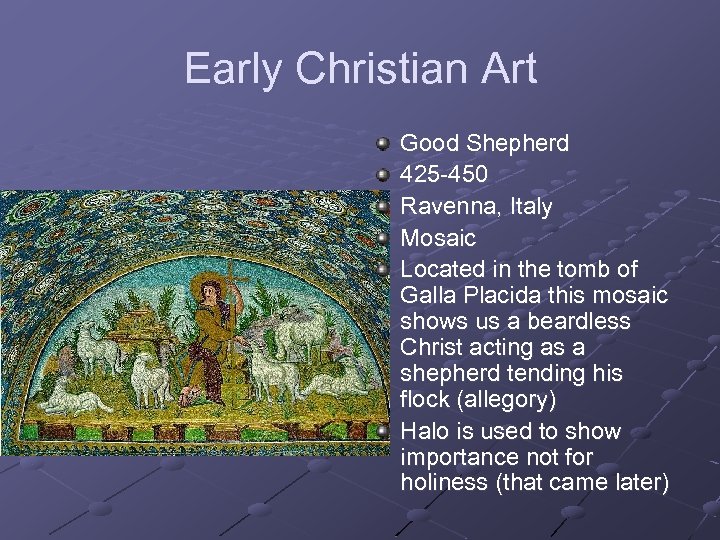 Early Christian Art

Good Shepherd
425-450
Ravenna, Italy
Mosaic
Located in the tomb of Galla Placida this mosaic shows us a beardless Christ acting as a shepherd tending his flock (allegory)
Halo is used to show importance not for holiness (that came later)